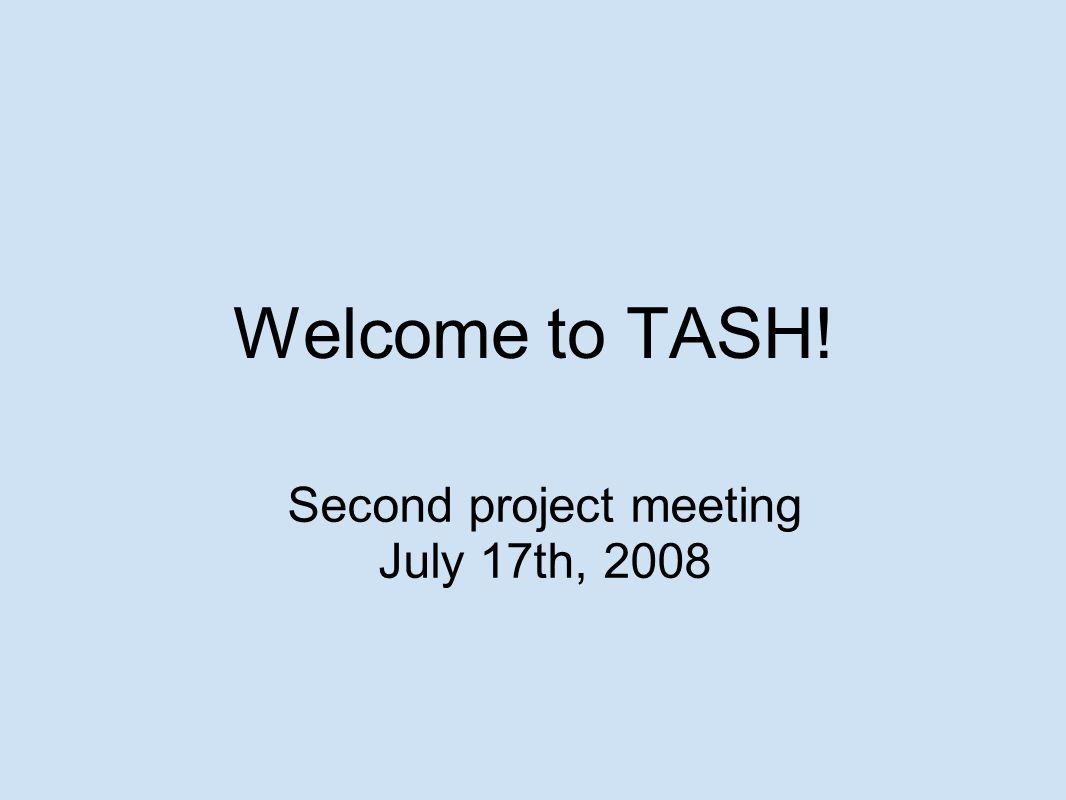 Welcome to TASH!

Second project meeting
July 17th, 2008